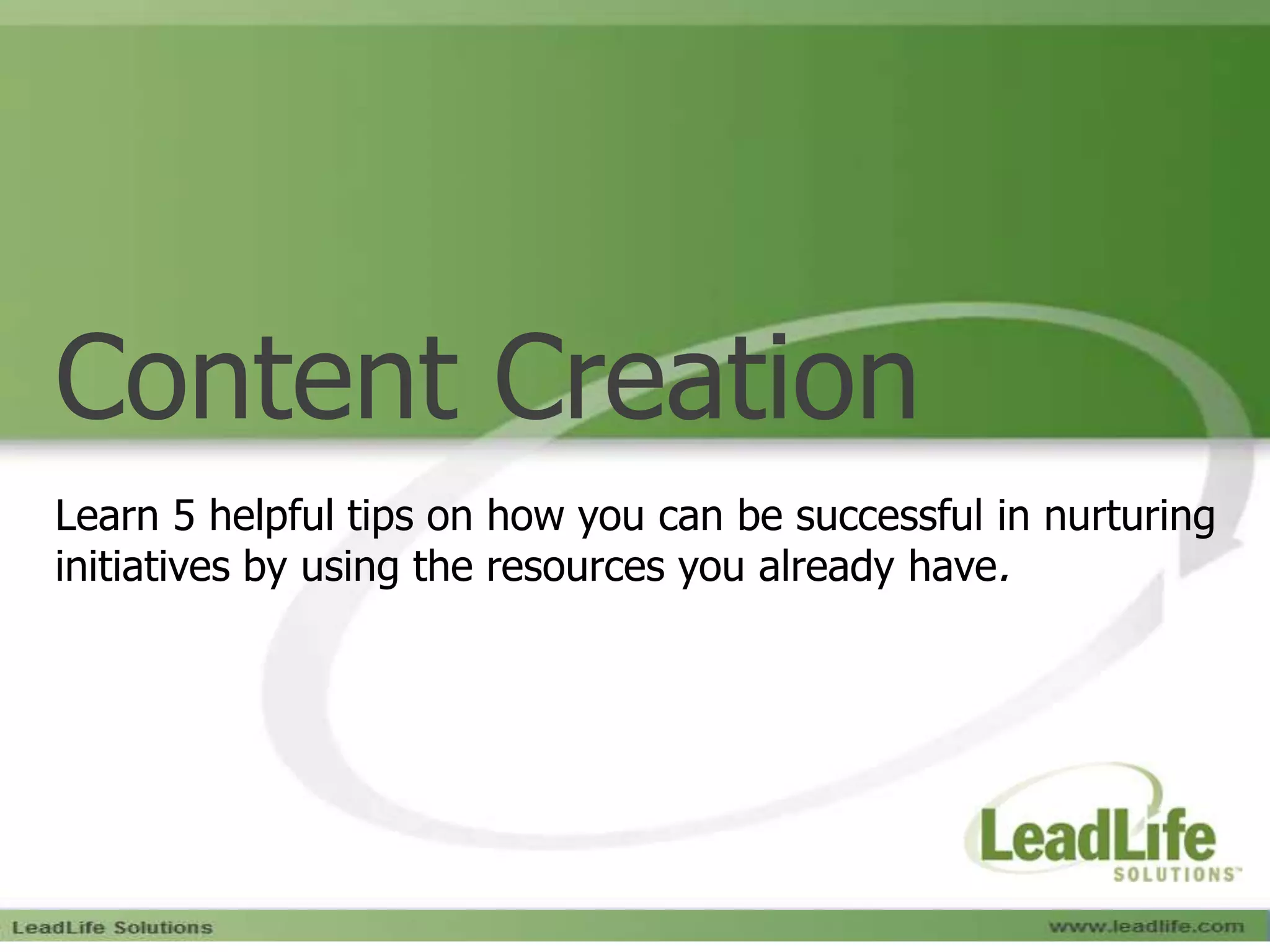 Content Creation

Learn 5 helpful tips on how you can be successful in nurturing initiatives by using the resources you already have.

LeadLife SOLUTIONS™

LeadLife Solutions

www.leadlife.com